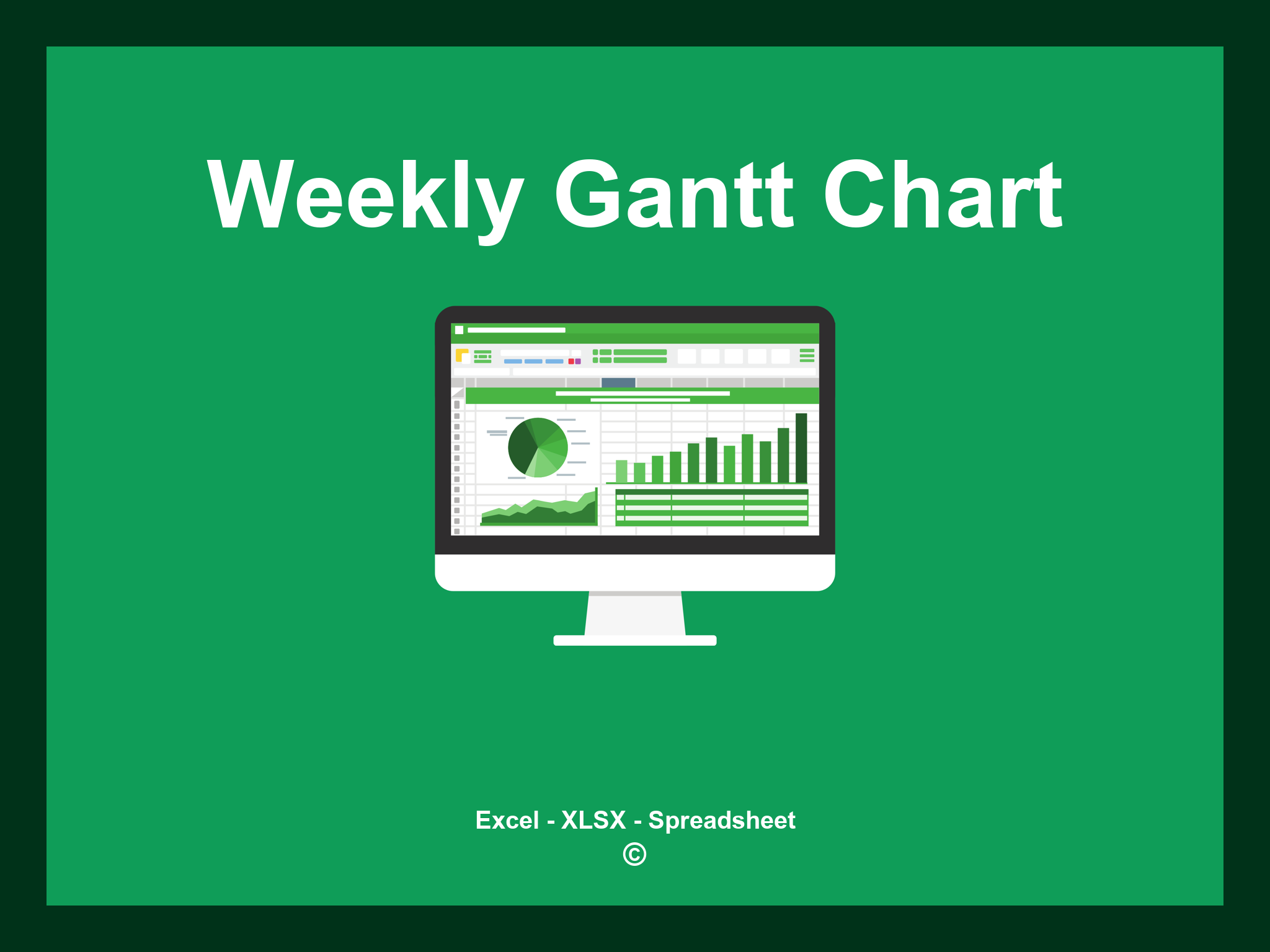 Weekly Gantt Chart

Excel - XLSX - Spreadsheet
©